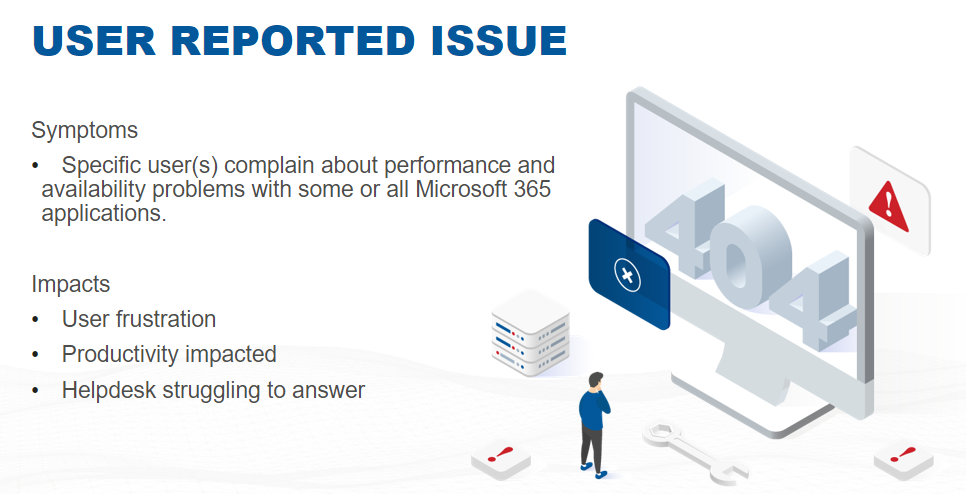 USER REPORTED ISSUE

Symptoms

• Specific user(s) complain about performance and availability problems with some or all Microsoft 365 applications.

Impacts

• User frustration
• Productivity impacted
• Helpdesk struggling to answer

404